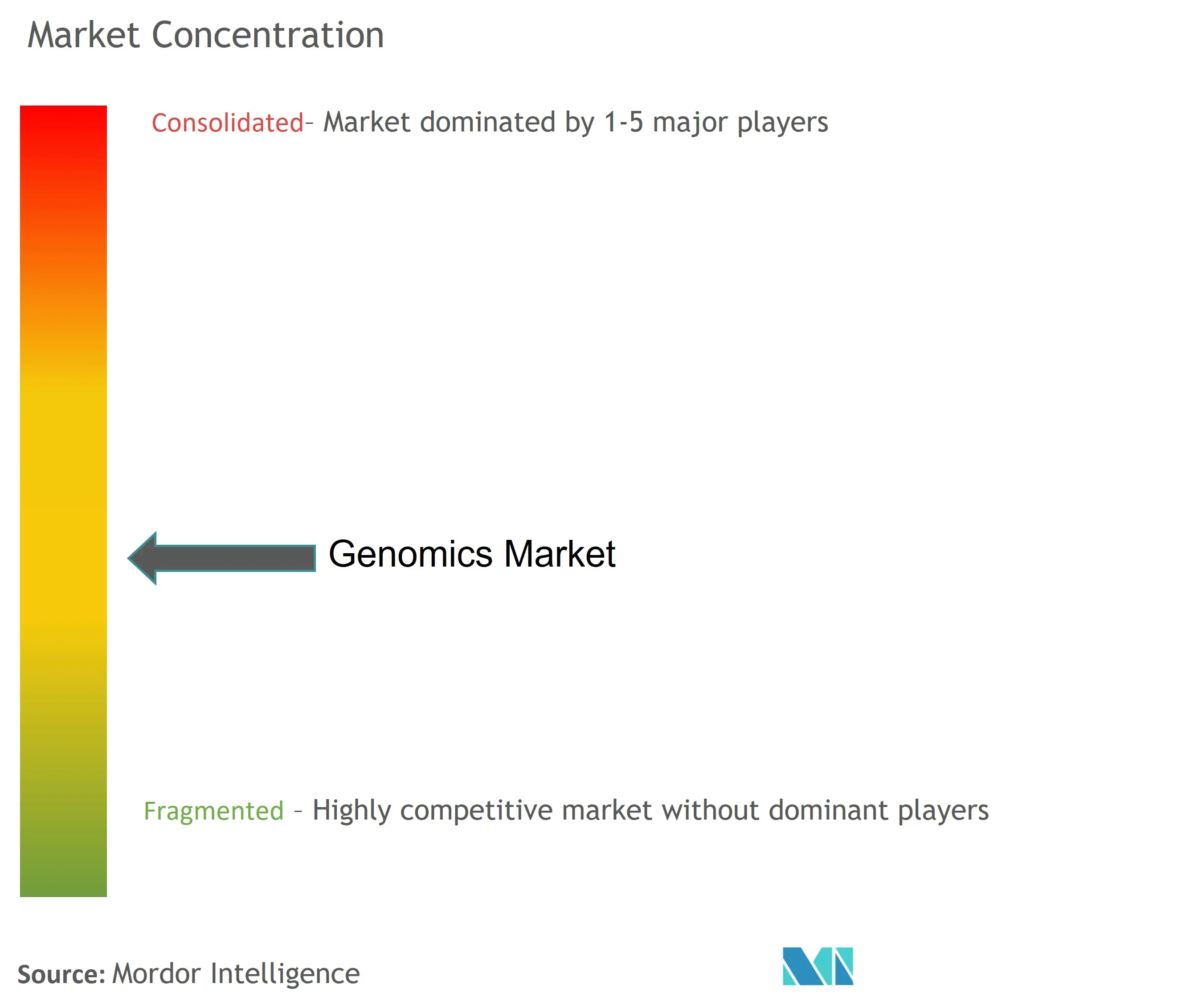 Market Concentration

Consolidated- Market dominated by 1-5 major players

Genomics Market

Fragmented - Highly competitive market without dominant players

Source: Mordor Intelligence